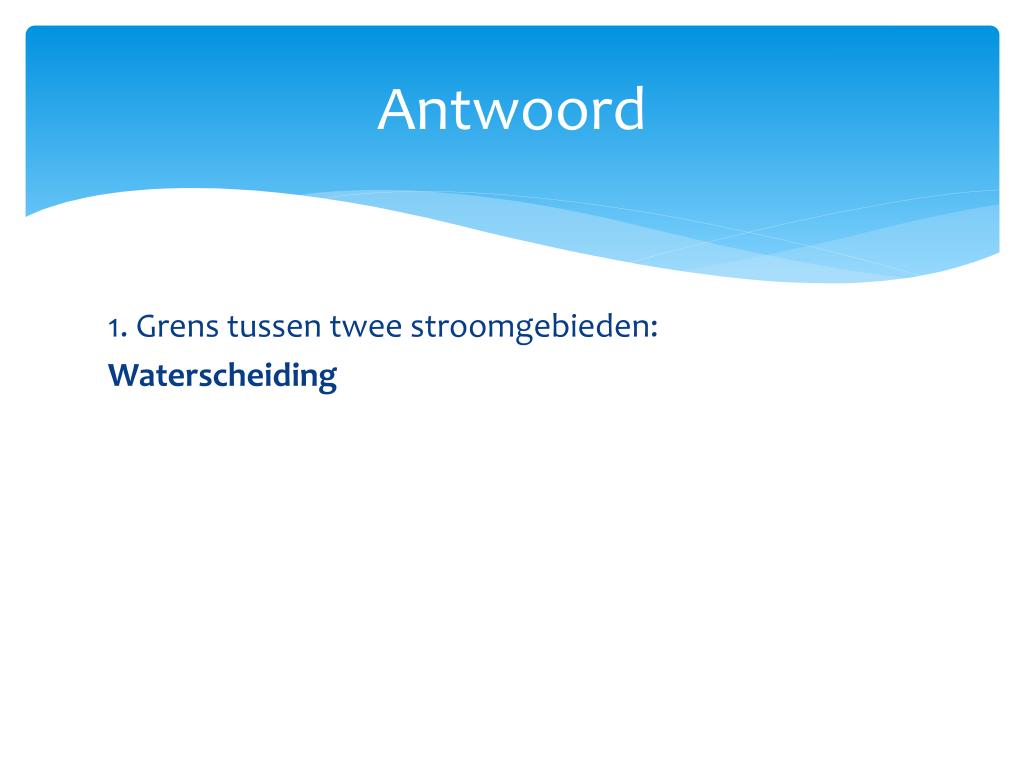 Antwoord

1. Grens tussen twee stroomgebieden:
Waterscheiding